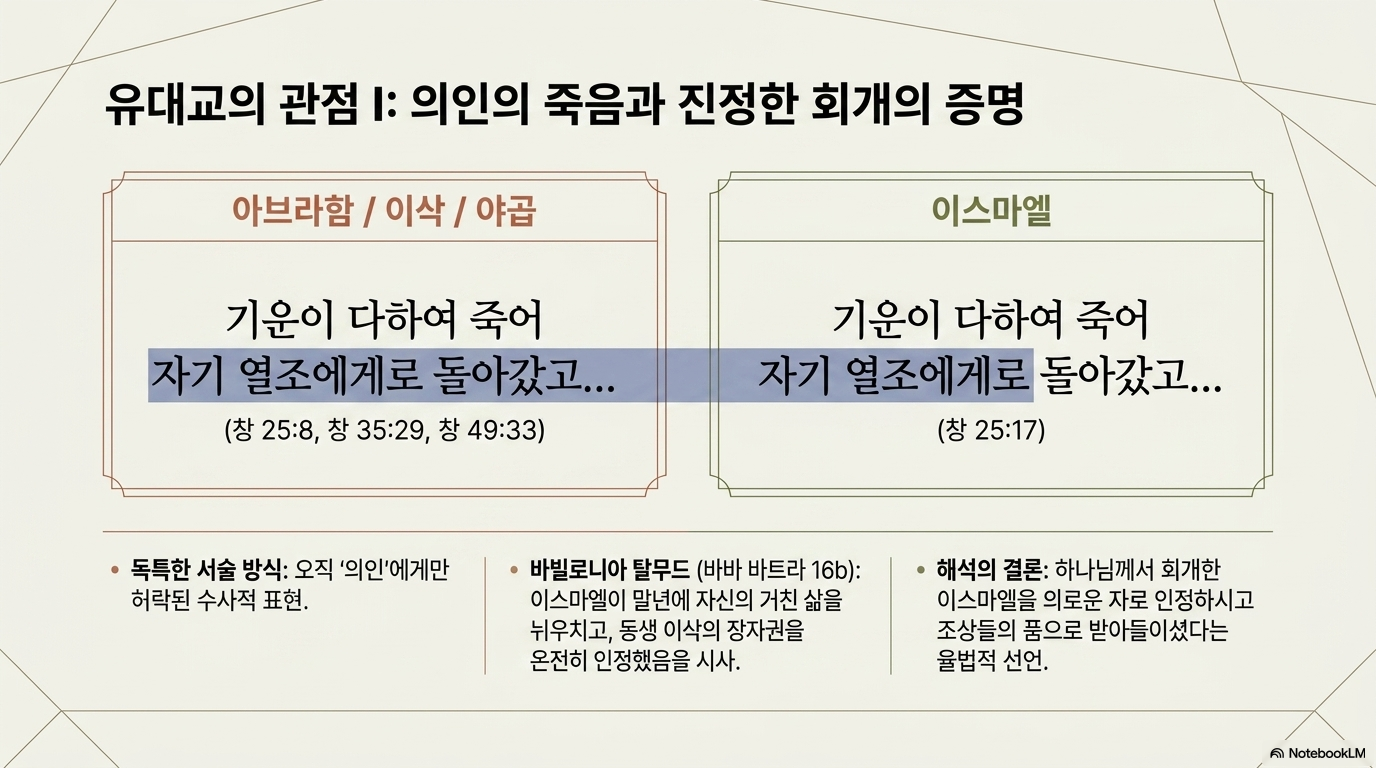 유대교의 관점 I: 의인의 죽음과 진정한 회개의 증명

아브라함 / 이삭 / 야곱

기운이 다하여 죽어
자기 열조에게로 돌아갔고...

(창 25:8, 창 35:29, 창 49:33)

이스마엘

기운이 다하여 죽어
자기 열조에게로 돌아갔고...

(창 25:17)

• 독특한 서술 방식: 오직 '의인'에게만 허락된 수사적 표현.

• 바빌로니아 탈무드 (바바 바트라 16b): 이스마엘이 말년에 자신의 거친 삶을 뉘우치고, 동생 이삭의 장자권을 온전히 인정했음을 시사.

• 해석의 결론: 하나님께서 회개한 이스마엘을 의로운 자로 인정하시고 조상들의 품으로 받아들이셨다는 율법적 선언.

NotebookLM